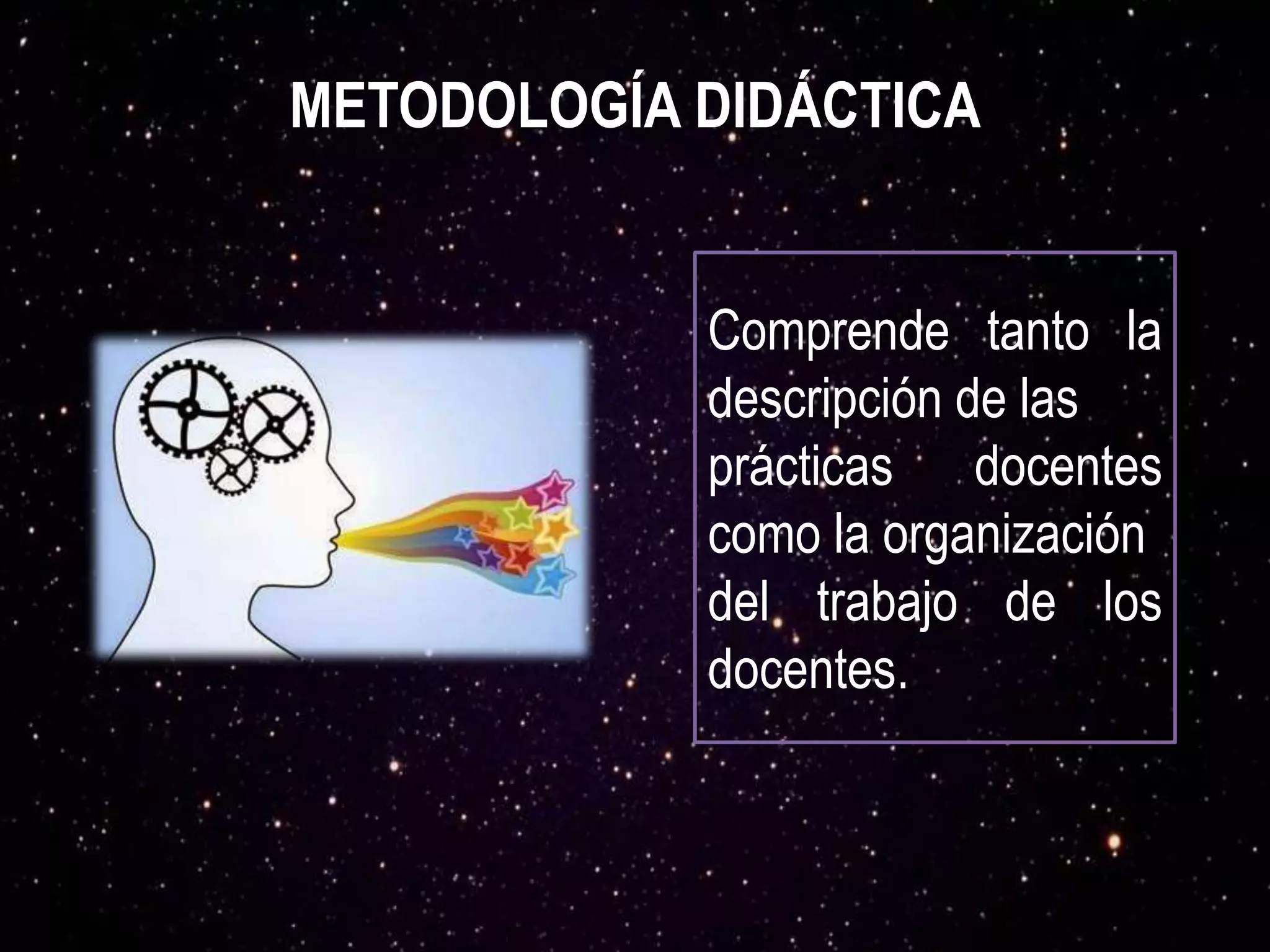 METODOLOGÍA DIDÁCTICA

Comprende tanto la descripción de las prácticas docentes como la organización del trabajo de los docentes.